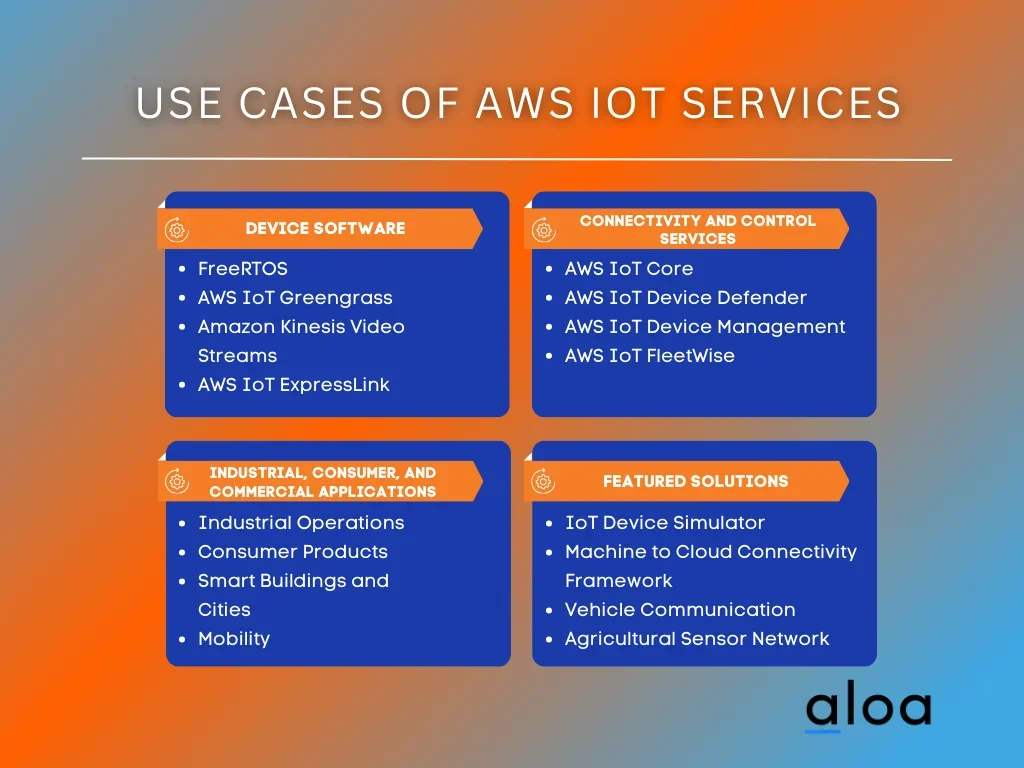 USE CASES OF AWS IOT SERVICES

DEVICE SOFTWARE

- FreeRTOS
- AWS IoT Greengrass
- Amazon Kinesis Video Streams
- AWS IoT ExpressLink

CONNECTIVITY AND CONTROL SERVICES

- AWS IoT Core
- AWS IoT Device Defender
- AWS IoT Device Management
- AWS IoT FleetWise

INDUSTRIAL, CONSUMER, AND COMMERCIAL APPLICATIONS

- Industrial Operations
- Consumer Products
- Smart Buildings and Cities
- Mobility

FEATURED SOLUTIONS

- IoT Device Simulator
- Machine to Cloud Connectivity Framework
- Vehicle Communication
- Agricultural Sensor Network

aloa